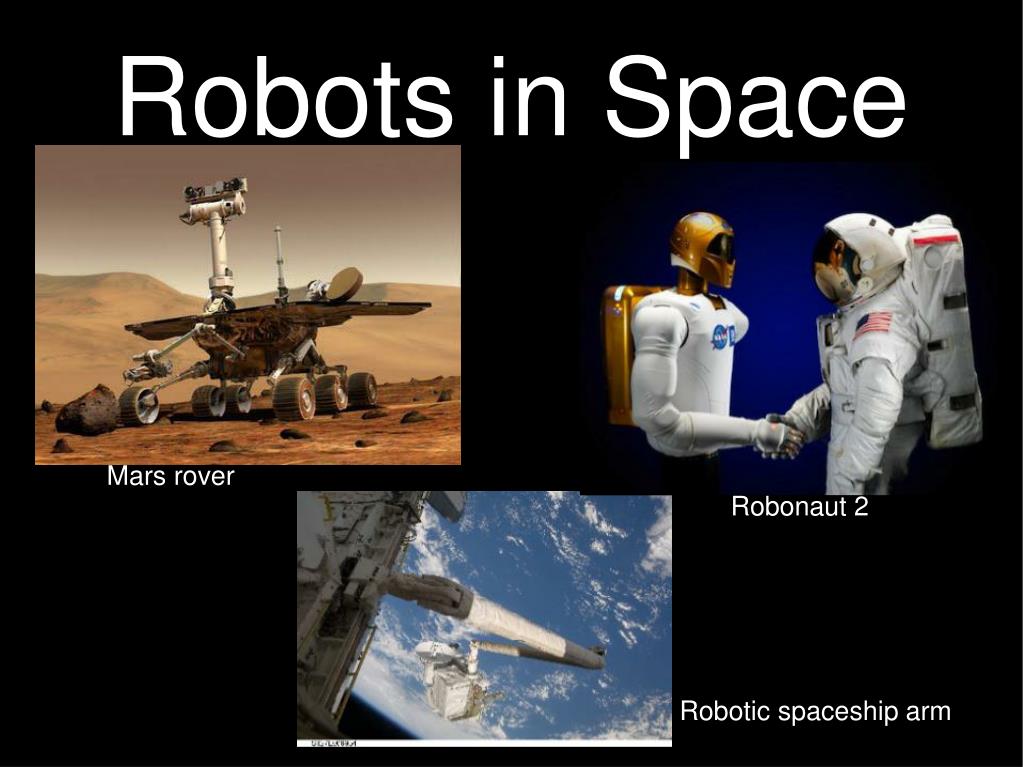 Robots in Space

Mars rover

Robonaut 2

Robotic spaceship arm